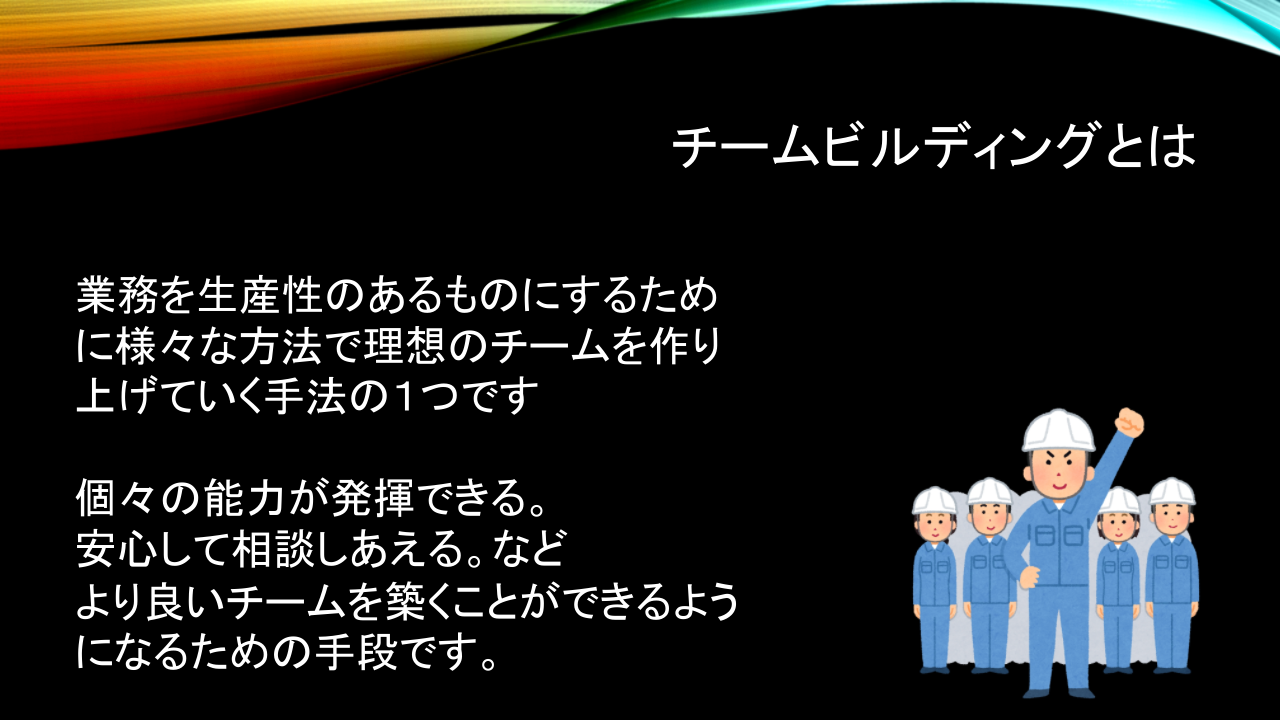 チームビルディングとは

業務を生産性のあるものにするために様々な方法で理想のチームを作り上げていく手法の１つです

個々の能力が発揮できる。
安心して相談しあえる。など
より良いチームを築くことができるようになるための手段です。